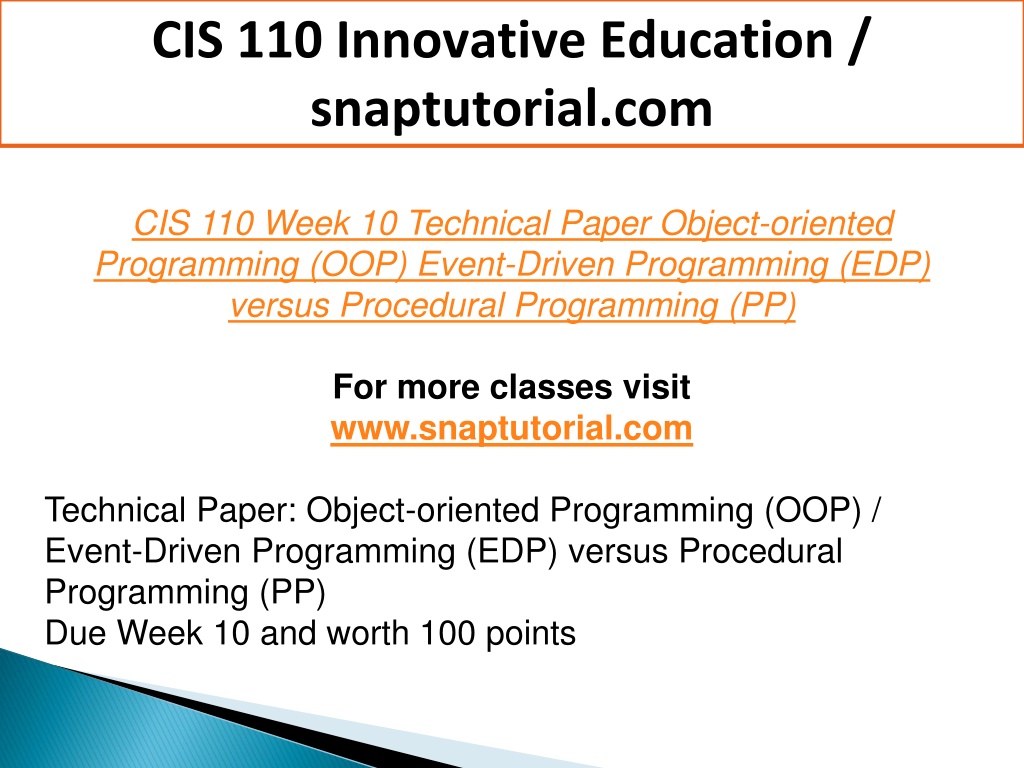 CIS 110 Innovative Education / snaptutorial.com

CIS 110 Week 10 Technical Paper Object-oriented Programming (OOP) Event-Driven Programming (EDP) versus Procedural Programming (PP)

For more classes visit
www.snaptutorial.com

Technical Paper: Object-oriented Programming (OOP) / Event-Driven Programming (EDP) versus Procedural Programming (PP)
Due Week 10 and worth 100 points